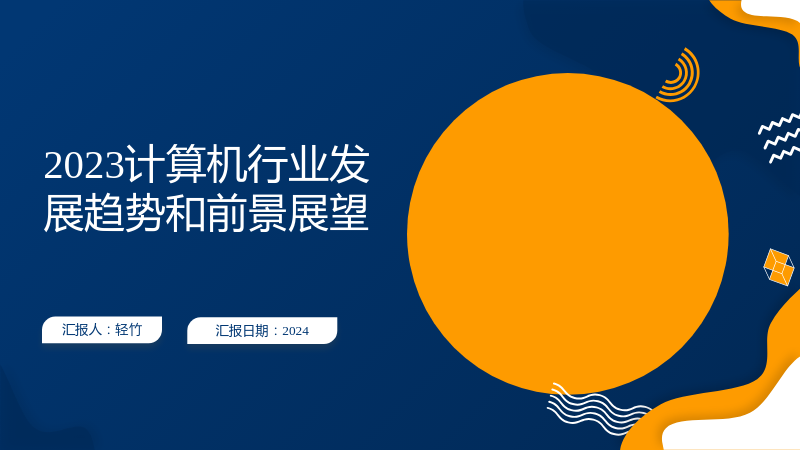 2023计算机行业发展趋势和前景展望

汇报人：轻竹 汇报日期：2024